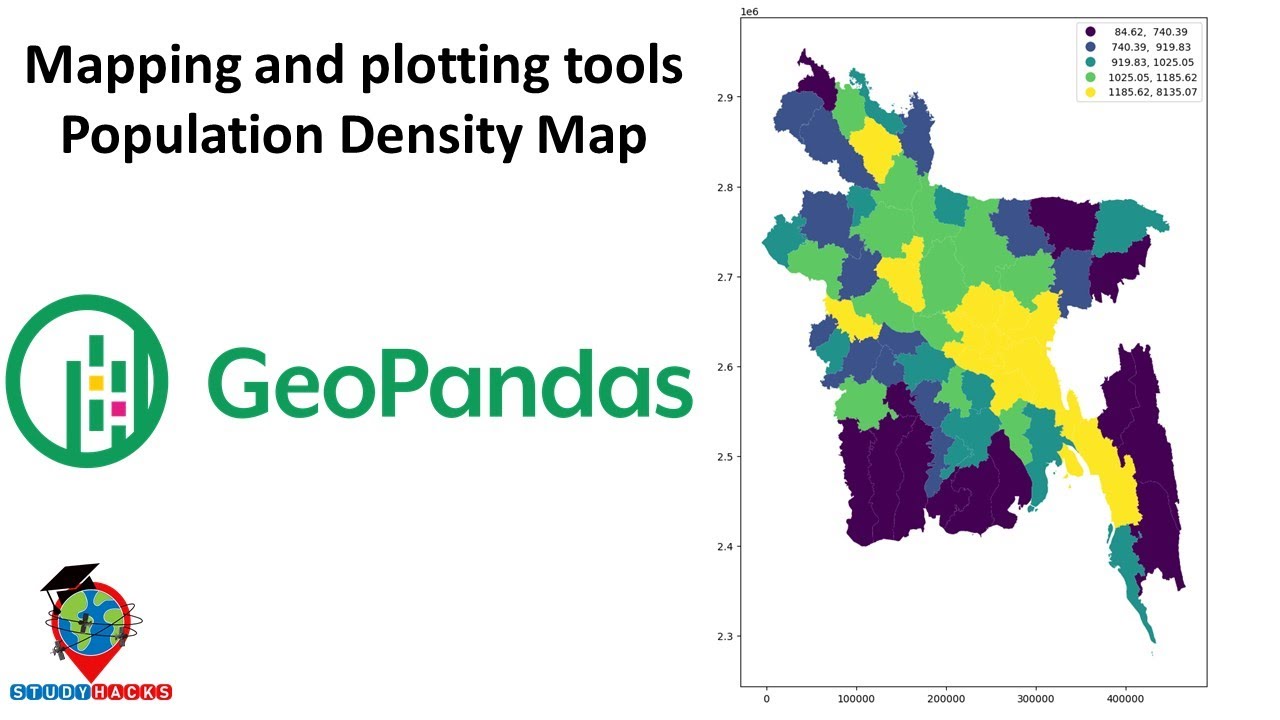 Mapping and plotting tools
Population Density Map

GeoPandas

STUDYHACKS

1e6

84.62, 740.39
740.39, 919.83
919.83, 1025.05
1025.05, 1185.62
1185.62, 8135.07

2.9
2.8
2.7
2.6
2.5
2.4
2.3

0
100000
200000
300000
400000